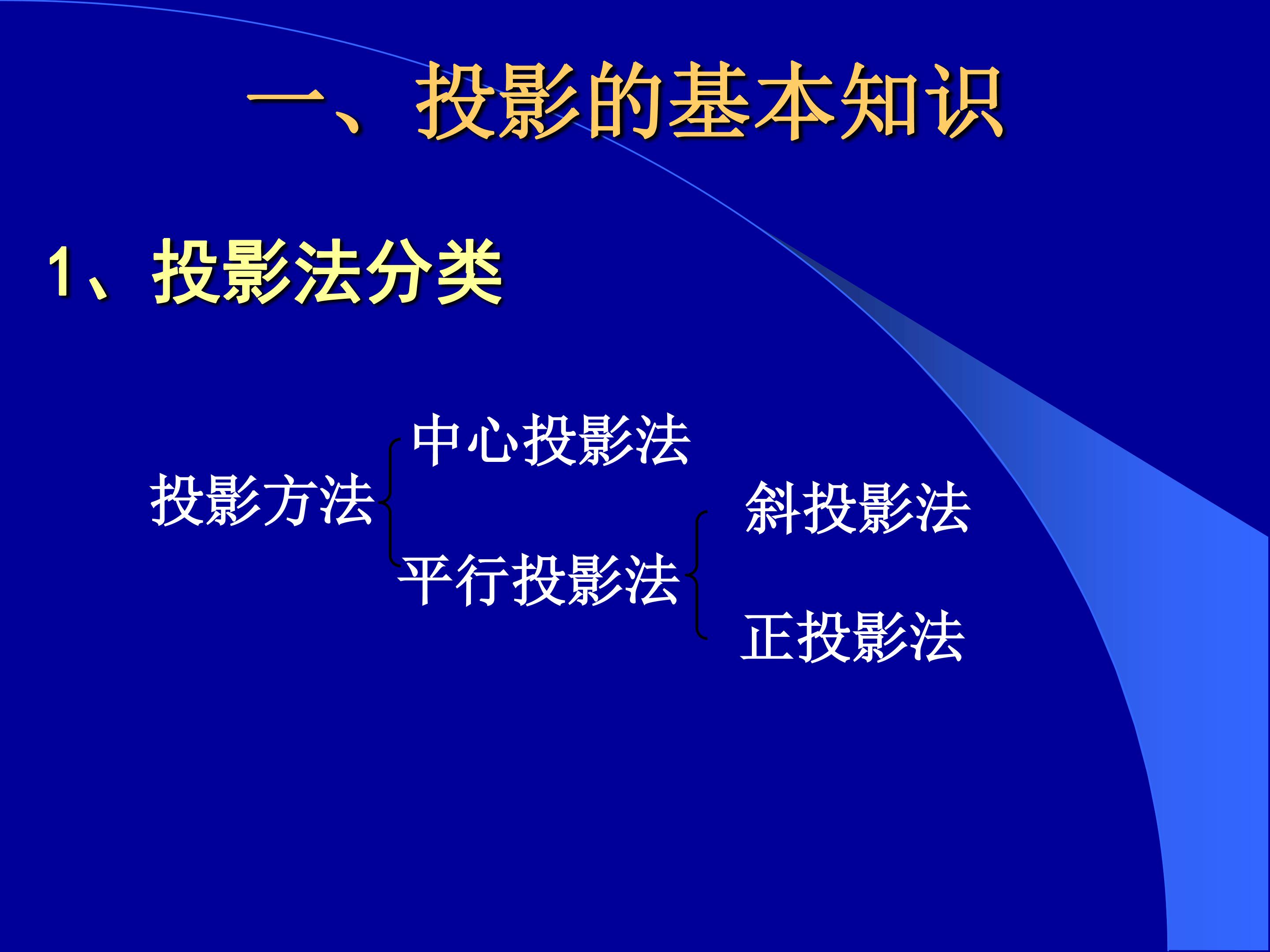 一、投影的基本知识

1、投影法分类

投影方法

中心投影法

平行投影法

斜投影法

正投影法